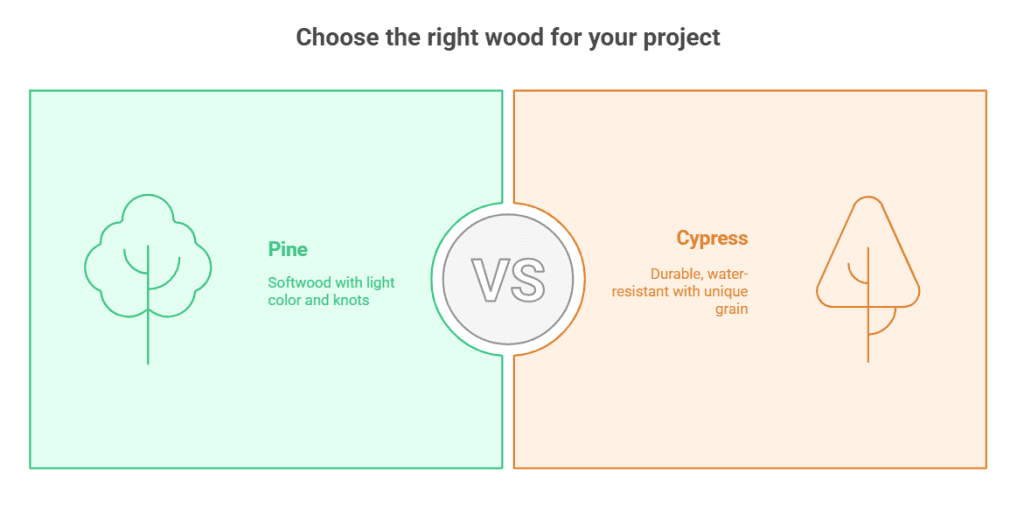 Choose the right wood for your project

Pine

Softwood with light color and knots

VS

Cypress

Durable, water-resistant with unique grain